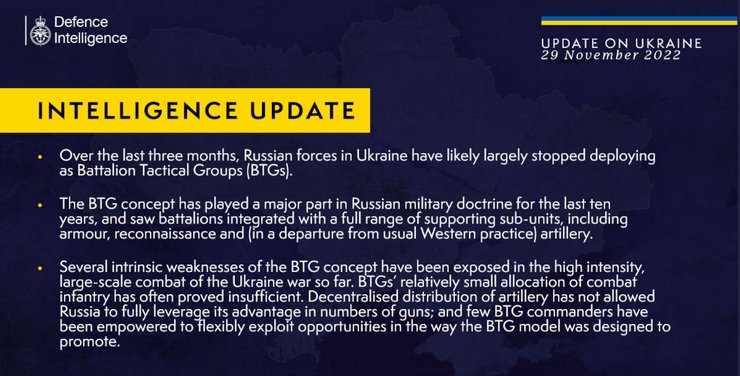 Defence Intelligence

UPDATE ON UKRAINE
29 November 2022

INTELLIGENCE UPDATE

• Over the last three months, Russian forces in Ukraine have likely largely stopped deploying as Battalion Tactical Groups (BTGs).

• The BTG concept has played a major part in Russian military doctrine for the last ten years, and saw battalions integrated with a full range of supporting sub-units, including armour, reconnaissance and (in a departure from usual Western practice) artillery.

• Several intrinsic weaknesses of the BTG concept have been exposed in the high intensity, large-scale combat of the Ukraine war so far. BTGs' relatively small allocation of combat infantry has often proved insufficient. Decentralised distribution of artillery has not allowed Russia to fully leverage its advantage in numbers of guns; and few BTG commanders have been empowered to flexibly exploit opportunities in the way the BTG model was designed to promote.